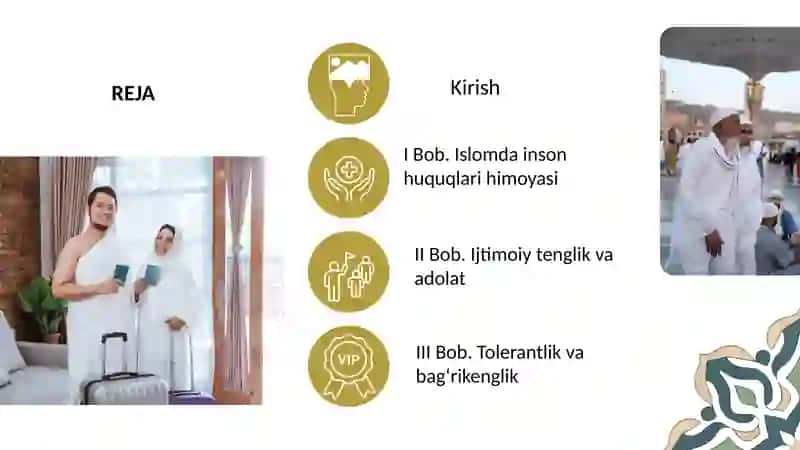 REJA

Kirish

I Bob. Islomda inson huquqlari himoyasi

II Bob. Ijtimoiy tenglik va adolat

VIP

III Bob. Tolerantlik va bag'rikenglik